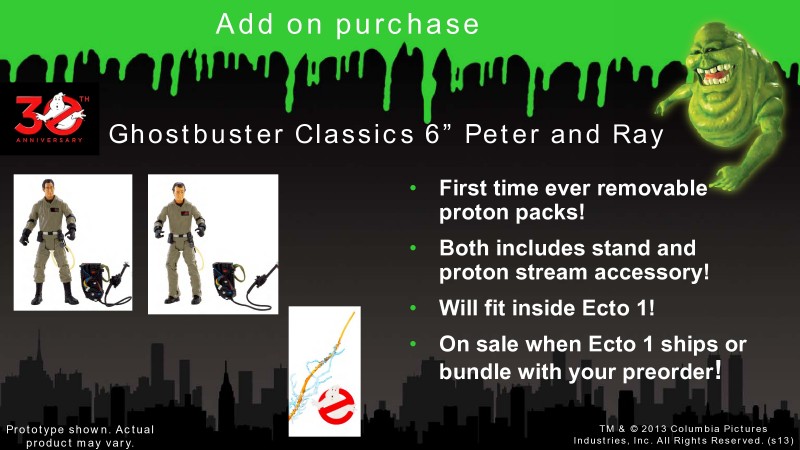 Add on purchase

30TH ANNIVERSARY

Ghostbuster Classics 6” Peter and Ray

• First time ever removable proton packs!

• Both includes stand and proton stream accessory!

• Will fit inside Ecto 1!

• On sale when Ecto 1 ships or bundle with your preorder!

Prototype shown. Actual product may vary.

TM & © 2013 Columbia Pictures Industries, Inc. All Rights Reserved. (s13)